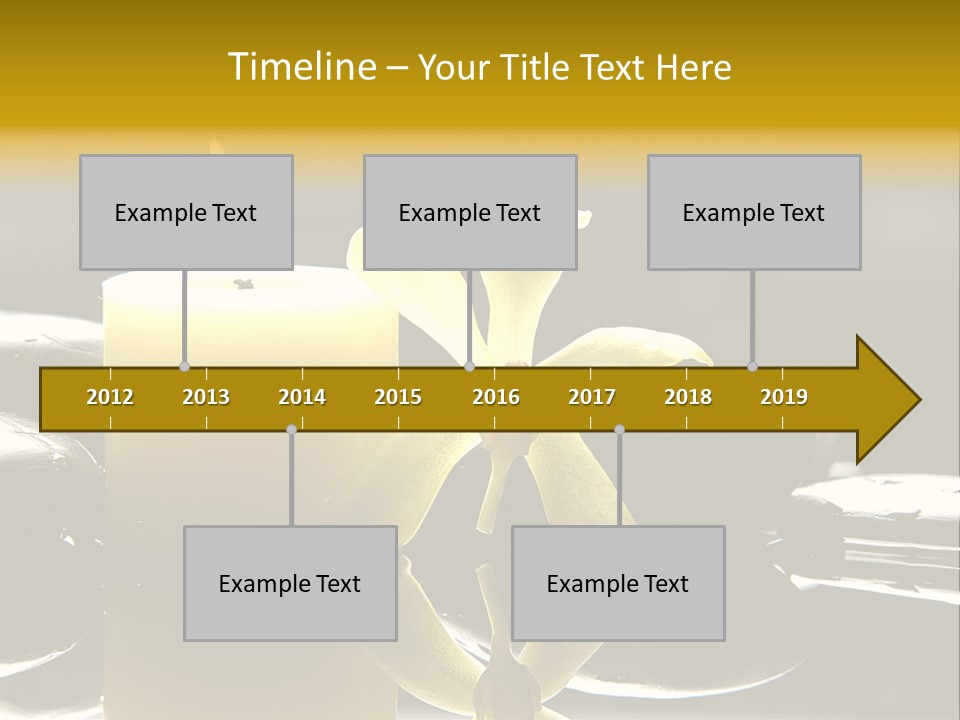 Timeline – Your Title Text Here

Example Text

Example Text

Example Text

2012 2013 2014 2015 2016 2017 2018 2019

Example Text

Example Text